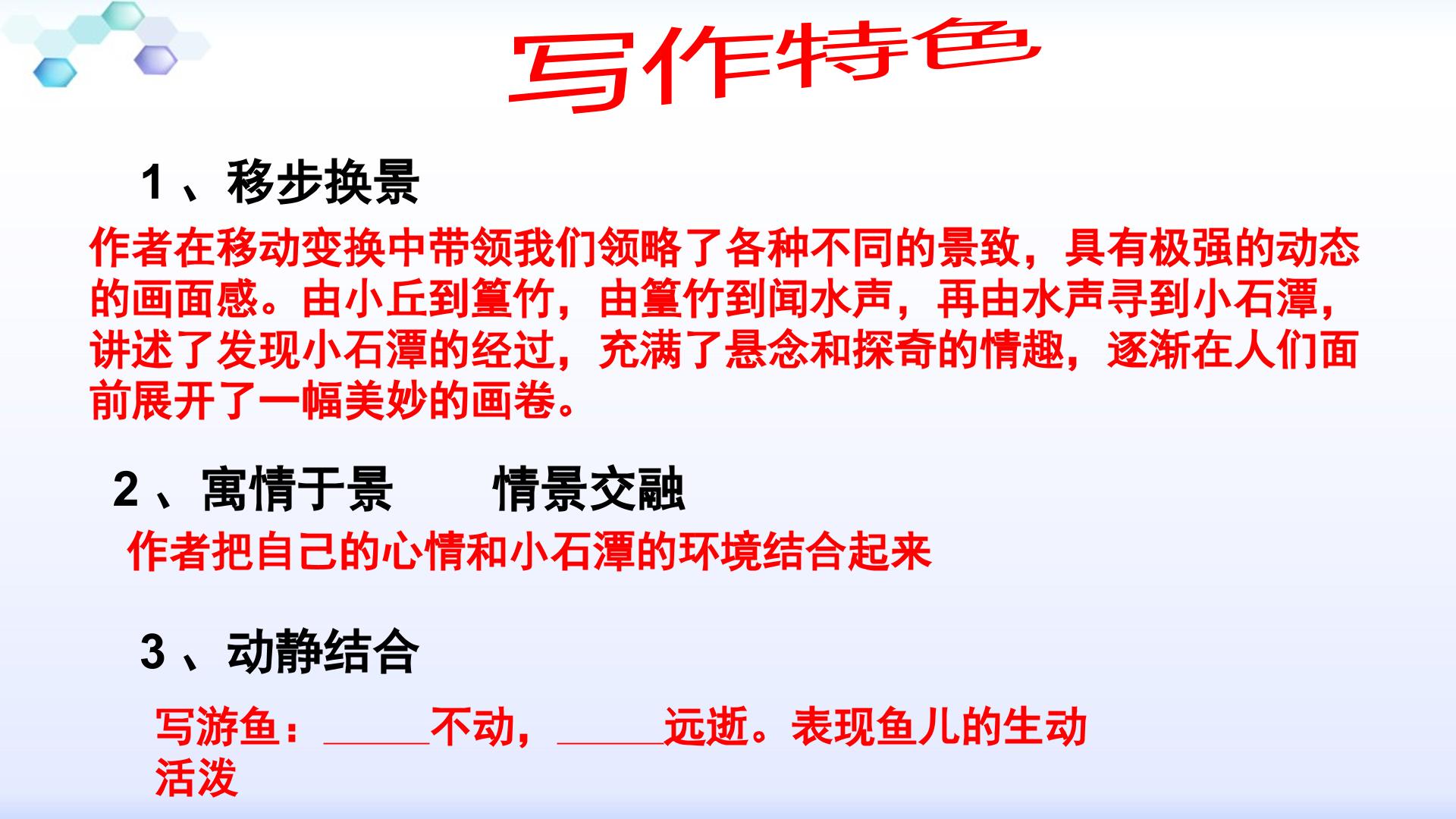 写作特色

1、移步换景

作者在移动变换中带领我们领略了各种不同的景致，具有极强的动态的画面感。由小丘到篁竹，由篁竹到闻水声，再由水声寻到小石潭，讲述了发现小石潭的经过，充满了悬念和探奇的情趣，逐渐在人们面前展开了一幅美妙的画卷。

2、寓情于景 情景交融

作者把自己的心情和小石潭的环境结合起来

3、动静结合

写游鱼：____不动，____远逝。表现鱼儿的生动活泼